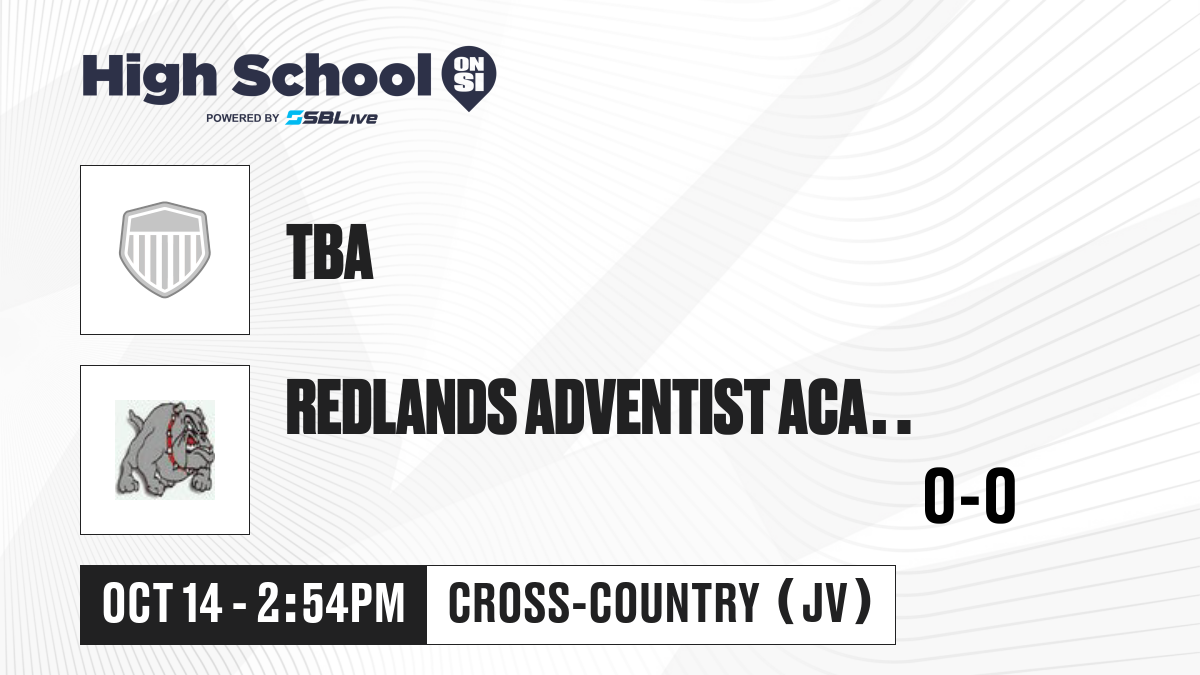 High School ON SI
POWERED BY SBLive

TBA

REDLANDS ADVENTIST ACA..

0-0

OCT 14 - 2:54PM

CROSS-COUNTRY (JV)